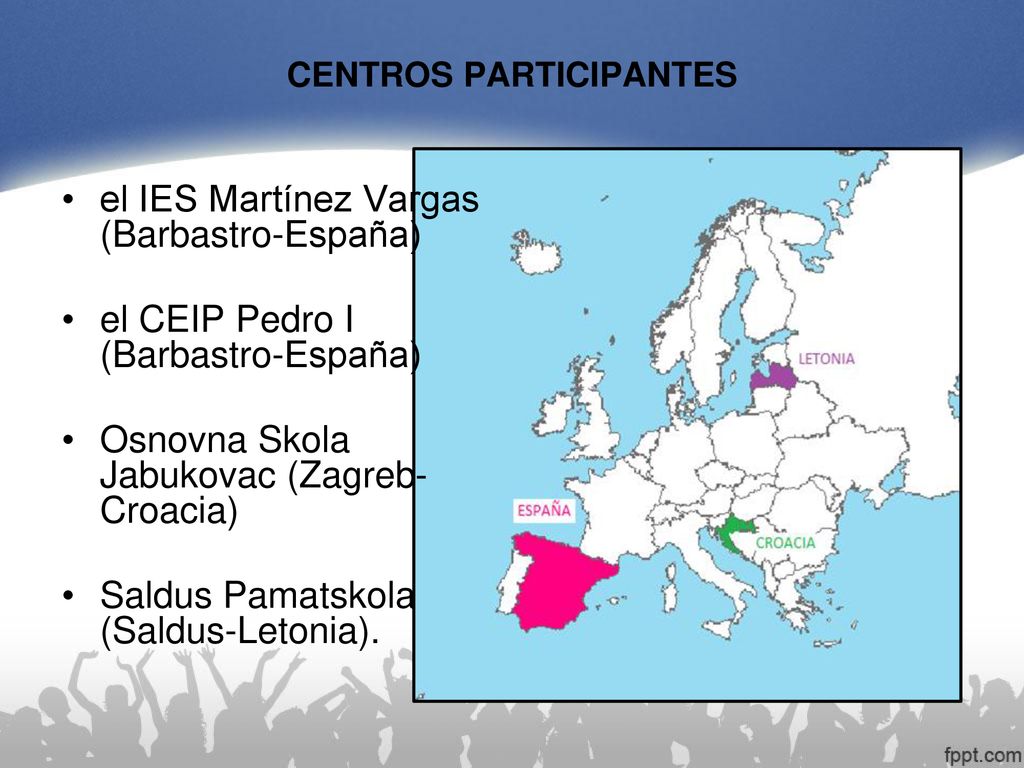 CENTROS PARTICIPANTES

• el IES Martínez Vargas (Barbastro-España)

• el CEIP Pedro I (Barbastro-España)

• Osnovna Skola Jabukovac (Zagreb-Croacia)

• Saldus Pamatskola (Saldus-Letonia).

LETONIA

ESPAÑA

CROACIA

fppt.com